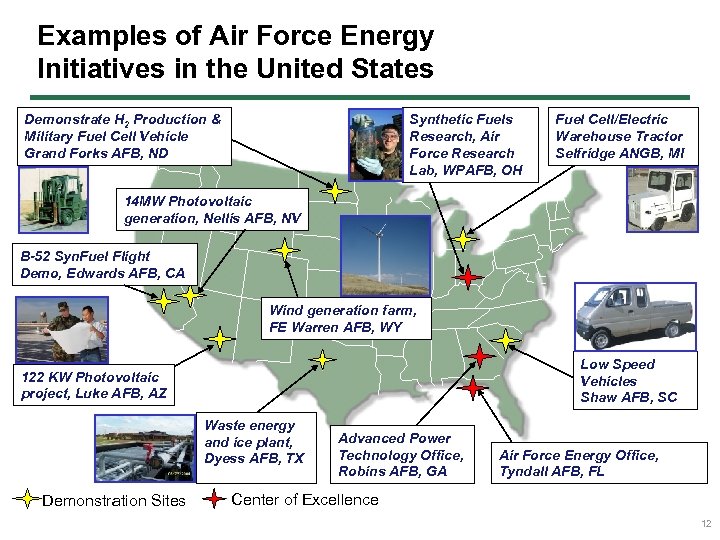 Examples of Air Force Energy Initiatives in the United States

Demonstrate $H_2$ Production & Military Fuel Cell Vehicle Grand Forks AFB, ND

Synthetic Fuels Research, Air Force Research Lab, WPAFB, OH

Fuel Cell/Electric Warehouse Tractor Selfridge ANGB, MI

14MW Photovoltaic generation, Nellis AFB, NV

B-52 SynFuel Flight Demo, Edwards AFB, CA

Wind generation farm, FE Warren AFB, WY

122 KW Photovoltaic project, Luke AFB, AZ

Low Speed Vehicles Shaw AFB, SC

Waste energy and ice plant, Dyess AFB, TX

Advanced Power Technology Office, Robins AFB, GA

Air Force Energy Office, Tyndall AFB, FL

Demonstration Sites

Center of Excellence

12